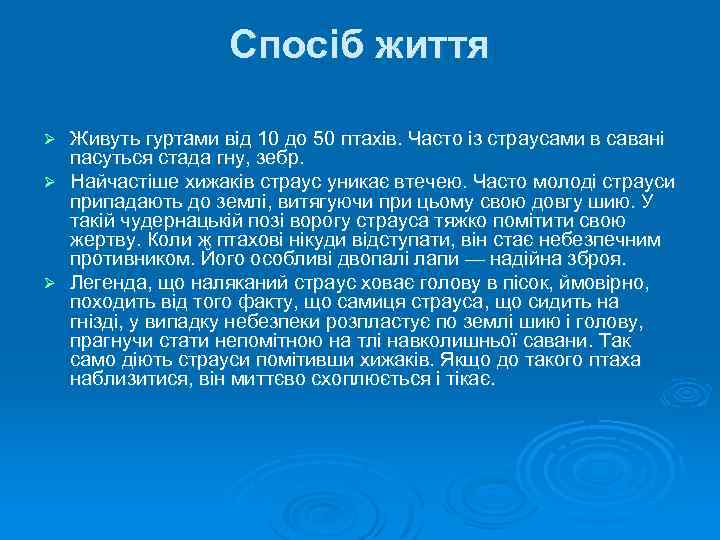 Спосіб життя

➢ Живуть гуртами від 10 до 50 птахів. Часто із страусами в савані пасуться стада гну, зебр.

➢ Найчастіше хижаків страус уникає втечею. Часто молоді страуси припадають до землі, витягуючи при цьому свою довгу шию. У такій чудернацькій позі ворогу страуса тяжко помітити свою жертву. Коли ж птахові нікуди відступати, він стає небезпечним противником. Його особливі двопалі лапи — надійна зброя.

➢ Легенда, що наляканий страус ховає голову в пісок, ймовірно, походить від того факту, що самиця страуса, що сидить на гнізді, у випадку небезпеки розпластує по землі шию і голову, прагнучи стати непомітною на тлі навколишньої савани. Так само діють страуси помітивши хижаків. Якщо до такого птаха наблизитися, він миттєво схоплюється і тікає.